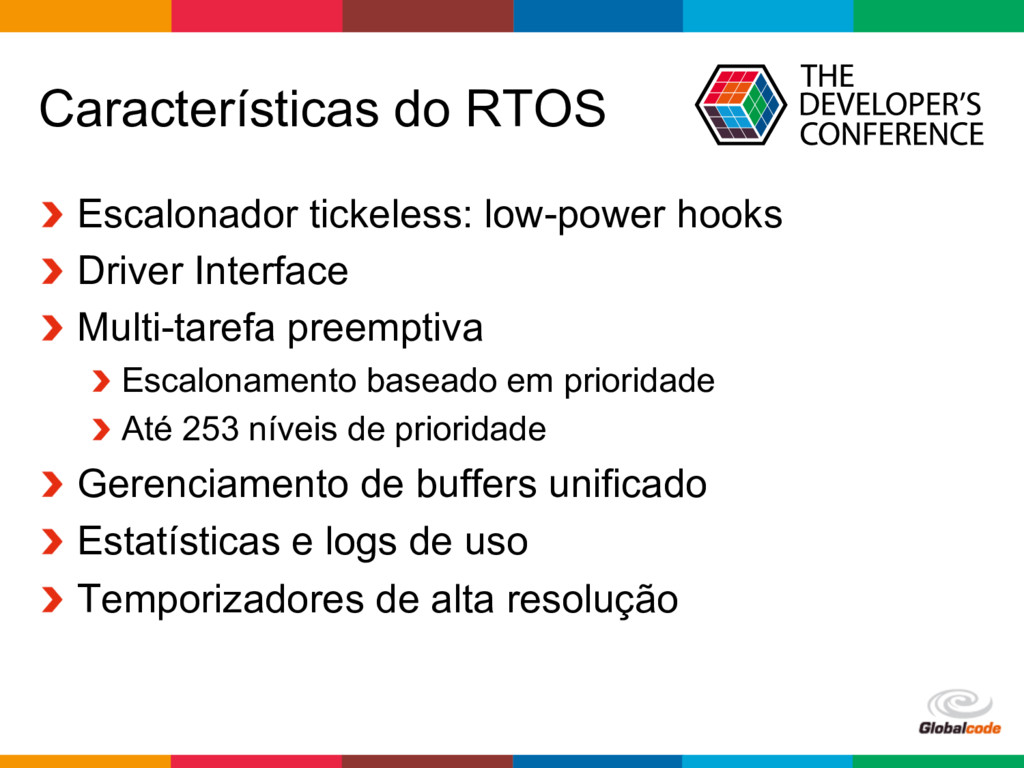 Características do RTOS

THE DEVELOPER'S CONFERENCE

Escalonador tickeless: low-power hooks
Driver Interface
Multi-tarefa preemptiva
Escalonamento baseado em prioridade
Até 253 níveis de prioridade
Gerenciamento de buffers unificado
Estatísticas e logs de uso
Temporizadores de alta resolução

Globalcode